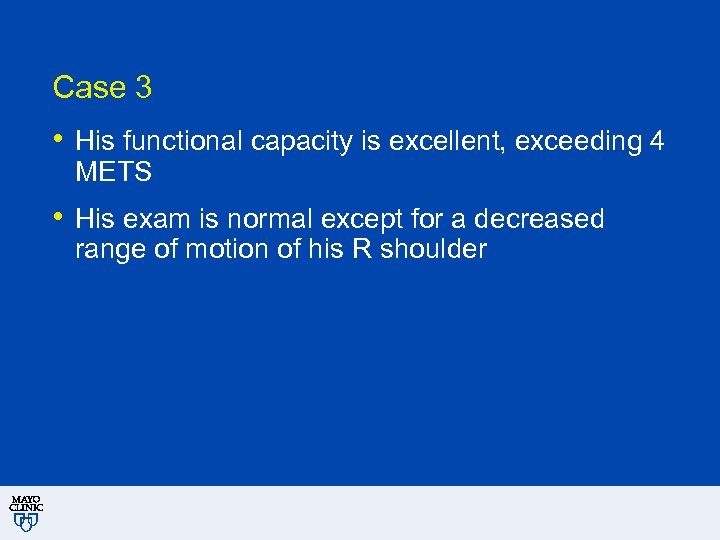 Case 3

• His functional capacity is excellent, exceeding 4 METS

• His exam is normal except for a decreased range of motion of his R shoulder

MAYO CLINIC